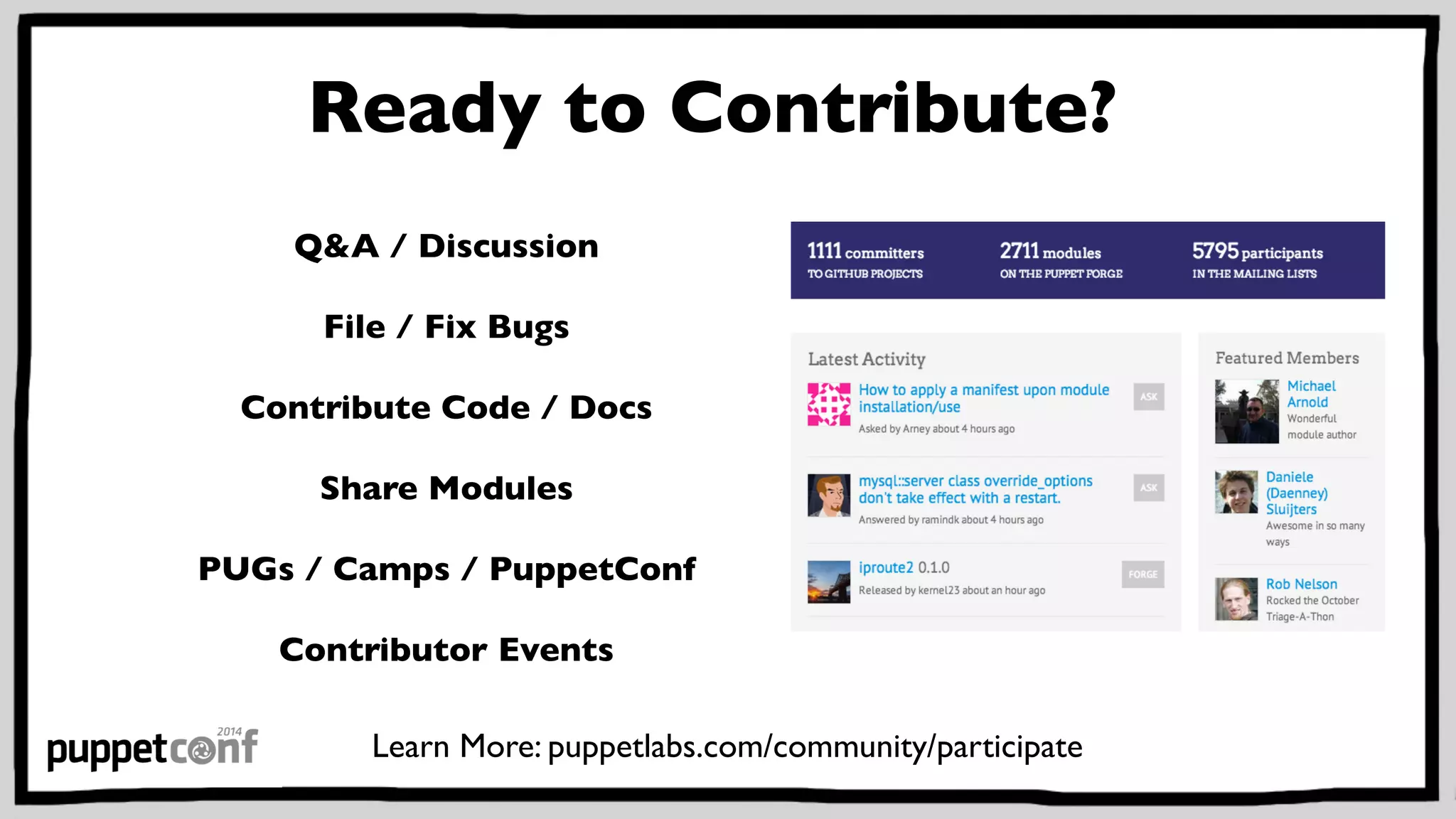 Ready to Contribute?

Q&A / Discussion

File / Fix Bugs

Contribute Code / Docs

Share Modules

PUGs / Camps / PuppetConf

Contributor Events

1111 committers
TO GITHUB PROJECTS

2711 modules
ON THE PUPPET FORGE

5795 participants
IN THE MAILING LISTS

Latest Activity

How to apply a manifest upon module installation/use
Asked by Arney about 4 hours ago
ASK

mysql::server class override_options don't take effect with a restart.
Answered by ramindk about 4 hours ago
ASK

iproute2 0.1.0
Released by kernel23 about an hour ago
FORGE

Featured Members

Michael Arnold
Wonderful module author

Daniele (Daenney) Sluijters
Awesome in so many ways

Rob Nelson
Rocked the October Triage-A-Thon

puppetconf 2014

Learn More: puppetlabs.com/community/participate